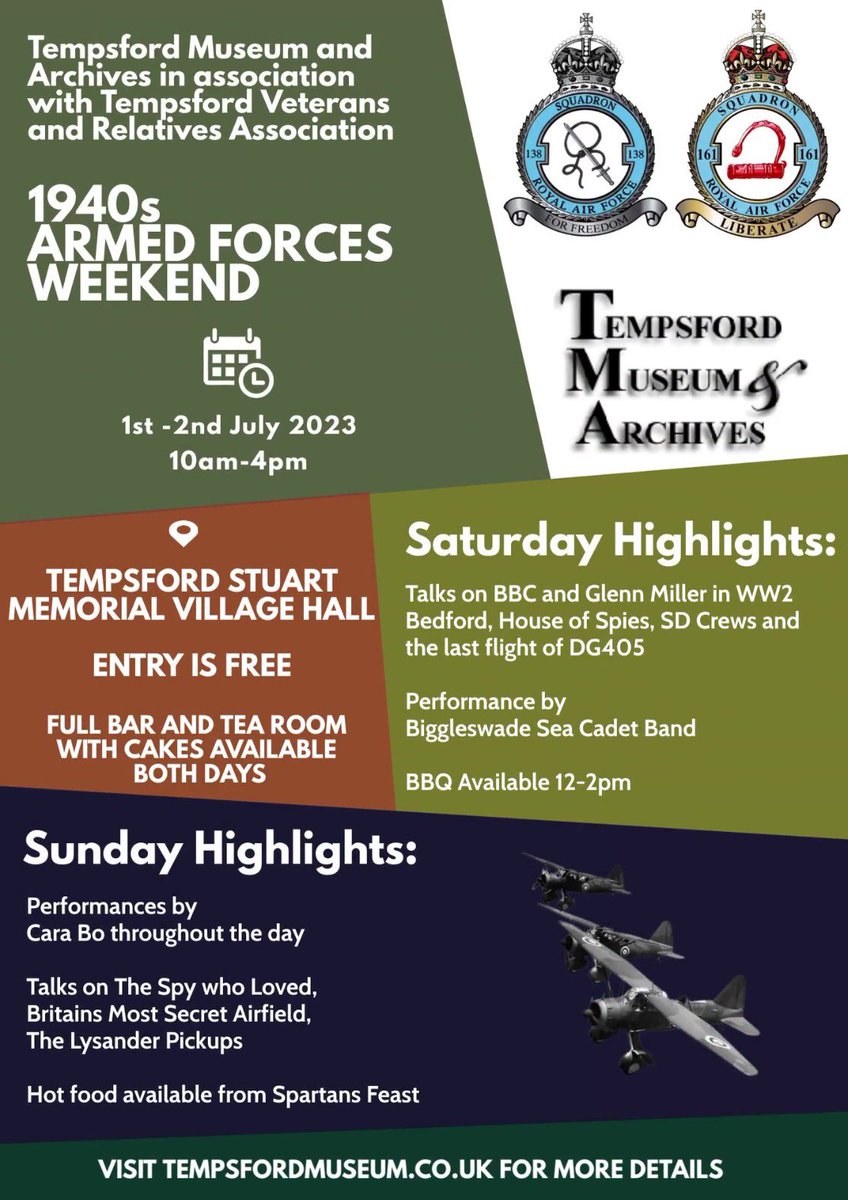 Tempsford Museum and Archives in association with Tempsford Veterans and Relatives Association

1940s ARMED FORCES WEEKEND

1st -2nd July 2023
10am-4pm

SQUADRON 138 138 ROYAL AIR FORCE FOR FREEDOM

SQUADRON 161 161 ROYAL AIR FORCE LIBERATE

TEMPSFORD MUSEUM & ARCHIVES

TEMPSFORD STUART MEMORIAL VILLAGE HALL

ENTRY IS FREE

FULL BAR AND TEA ROOM WITH CAKES AVAILABLE BOTH DAYS

Saturday Highlights:

Talks on BBC and Glenn Miller in WW2 Bedford, House of Spies, SD Crews and the last flight of DG405

Performance by Biggleswade Sea Cadet Band

BBQ Available 12-2pm

Sunday Highlights:

Performances by Cara Bo throughout the day

Talks on The Spy who Loved, Britains Most Secret Airfield, The Lysander Pickups

Hot food available from Spartans Feast

VISIT TEMPSFORDMUSEUM.CO.UK FOR MORE DETAILS